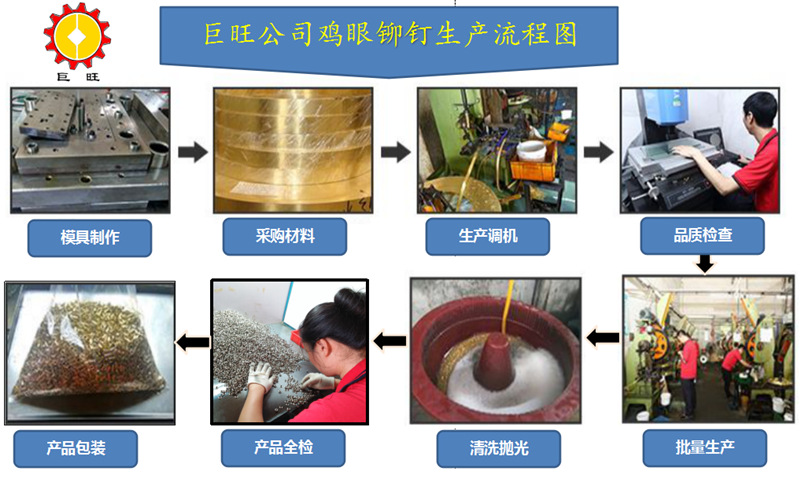 巨旺

巨旺公司鸡眼铆钉生产流程图

模具制作

采购材料

生产调机

品质检查

批量生产

清洗抛光

产品全检

产品包装